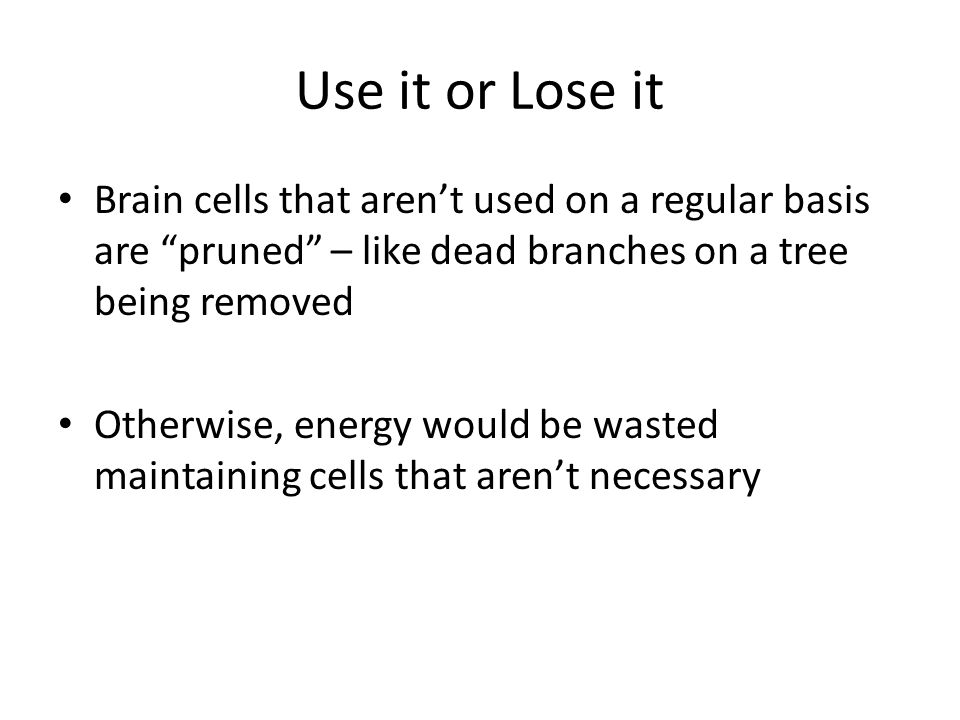 Use it or Lose it

• Brain cells that aren’t used on a regular basis are “pruned” – like dead branches on a tree being removed

• Otherwise, energy would be wasted maintaining cells that aren’t necessary